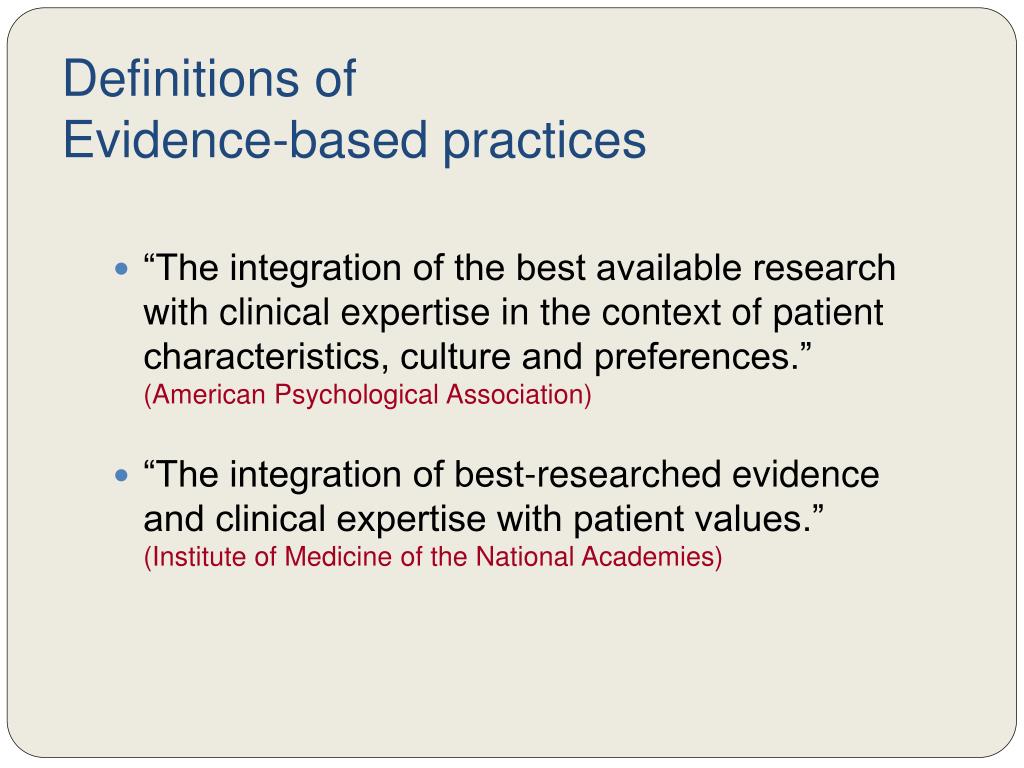 Definitions of
Evidence-based practices

• “The integration of the best available research with clinical expertise in the context of patient characteristics, culture and preferences.”
(American Psychological Association)

• “The integration of best-researched evidence and clinical expertise with patient values.”
(Institute of Medicine of the National Academies)